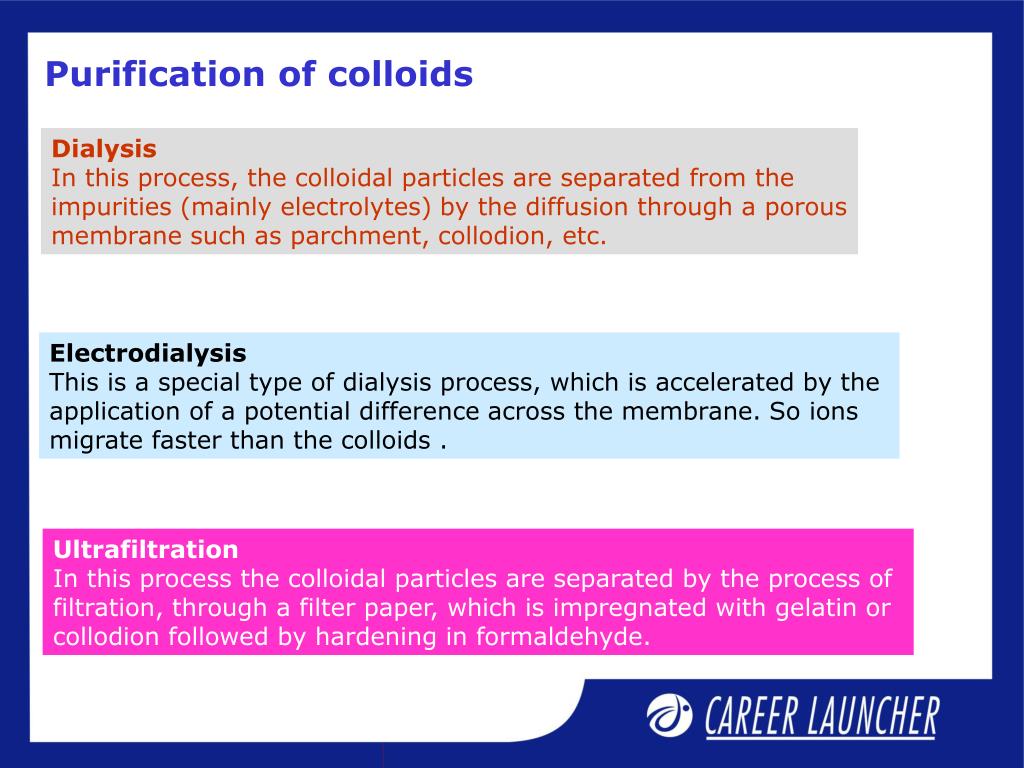 Purification of colloids

Dialysis
In this process, the colloidal particles are separated from the impurities (mainly electrolytes) by the diffusion through a porous membrane such as parchment, collodion, etc.

Electrodialysis
This is a special type of dialysis process, which is accelerated by the application of a potential difference across the membrane. So ions migrate faster than the colloids .

Ultrafiltration
In this process the colloidal particles are separated by the process of filtration, through a filter paper, which is impregnated with gelatin or collodion followed by hardening in formaldehyde.

CAREER LAUNCHER